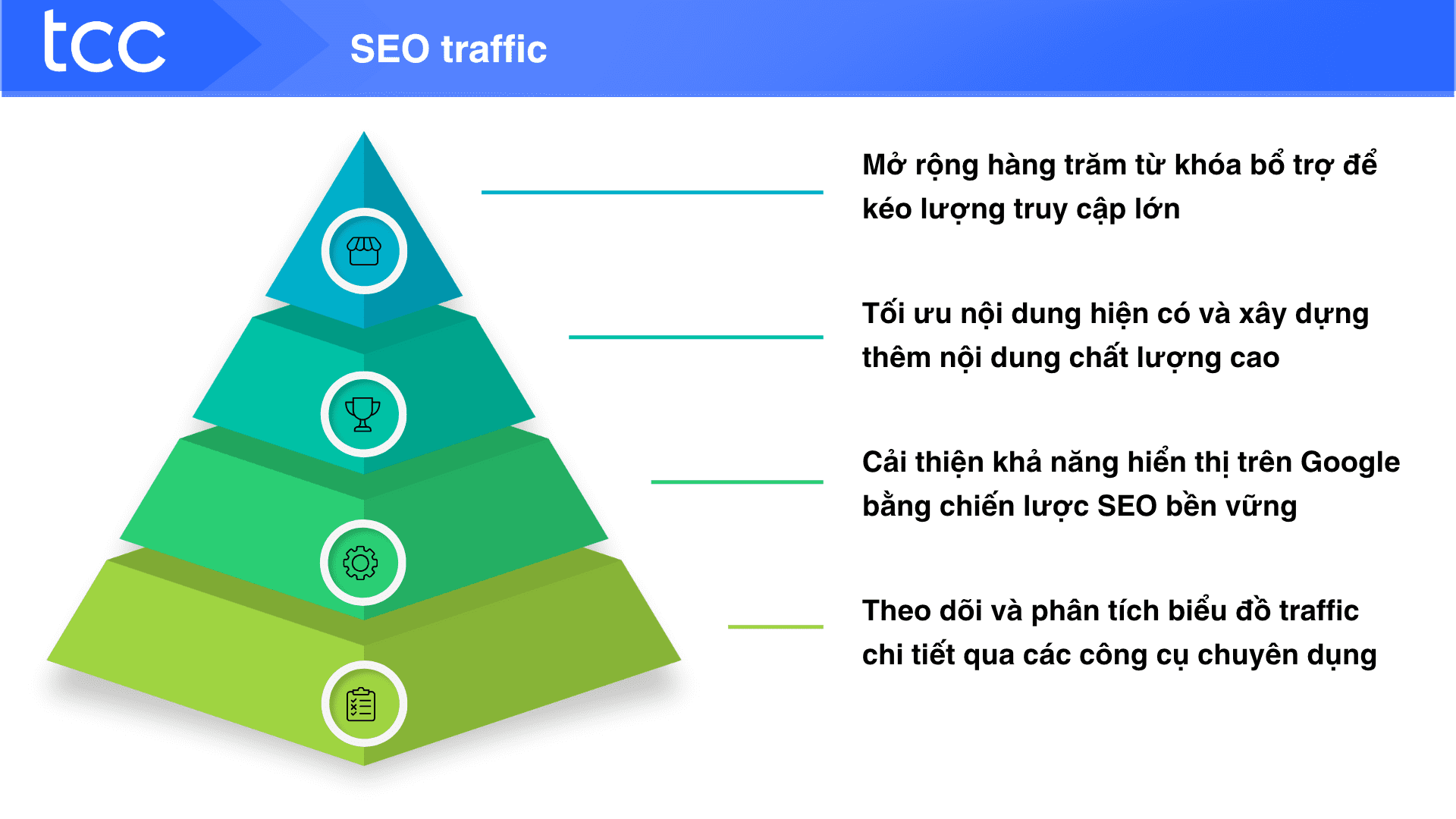 tcc

SEO traffic

Mở rộng hàng trăm từ khóa bổ trợ để kéo lượng truy cập lớn

Tối ưu nội dung hiện có và xây dựng thêm nội dung chất lượng cao

Cải thiện khả năng hiển thị trên Google bằng chiến lược SEO bền vững

Theo dõi và phân tích biểu đồ traffic chi tiết qua các công cụ chuyên dụng